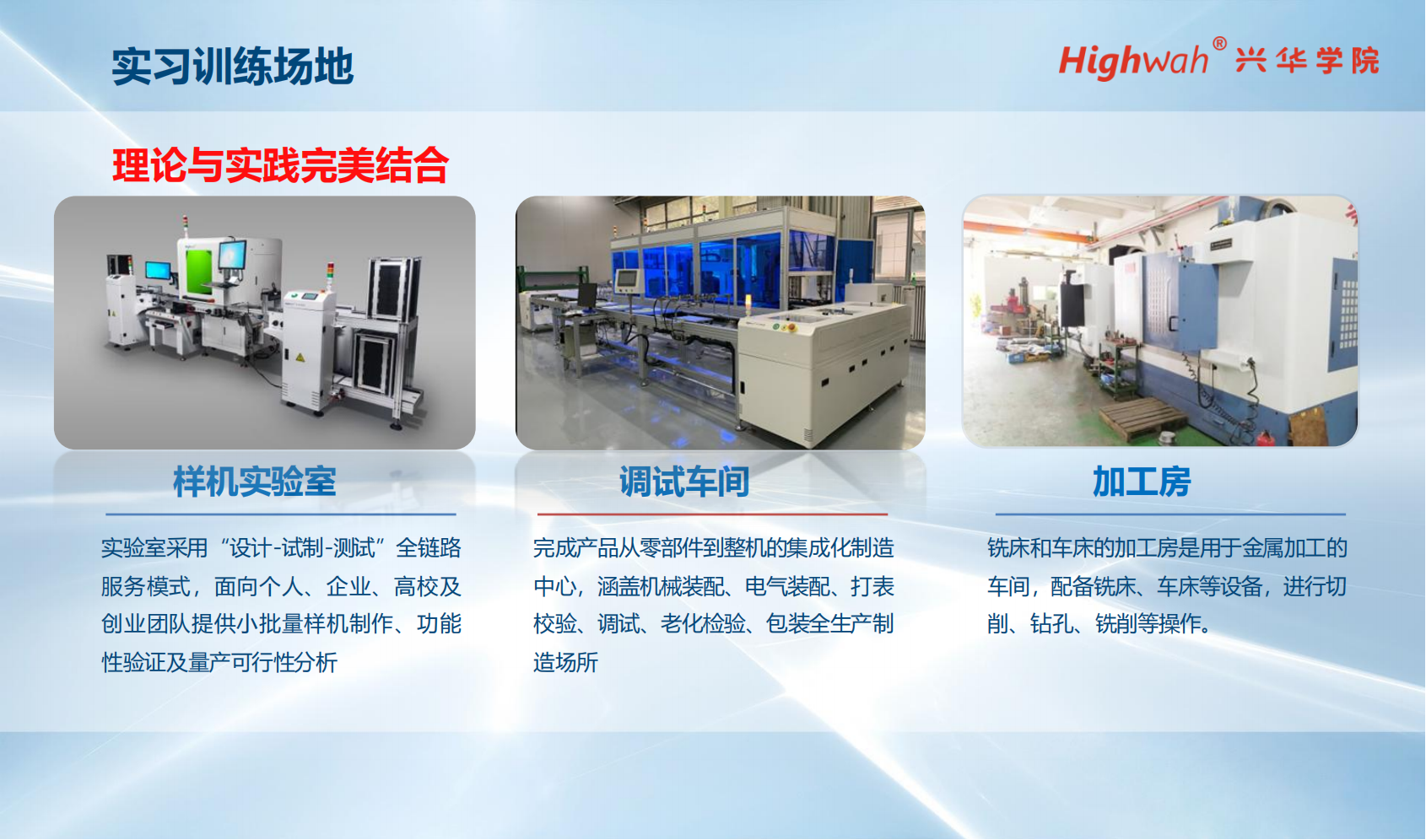 实习训练场地

Highwah® 兴华学院

理论与实践完美结合

样机实验室

实验室采用“设计-试制-测试”全链路服务模式，面向个人、企业、高校及创业团队提供小批量样机制作、功能性验证及量产可行性分析

调试车间

完成产品从零部件到整机的集成化制造中心，涵盖机械装配、电气装配、打表校验、调试、老化检验、包装全生产制造场所

加工房

铣床和车床的加工房是用于金属加工的车间，配备铣床、车床等设备，进行切削、钻孔、铣削等操作。